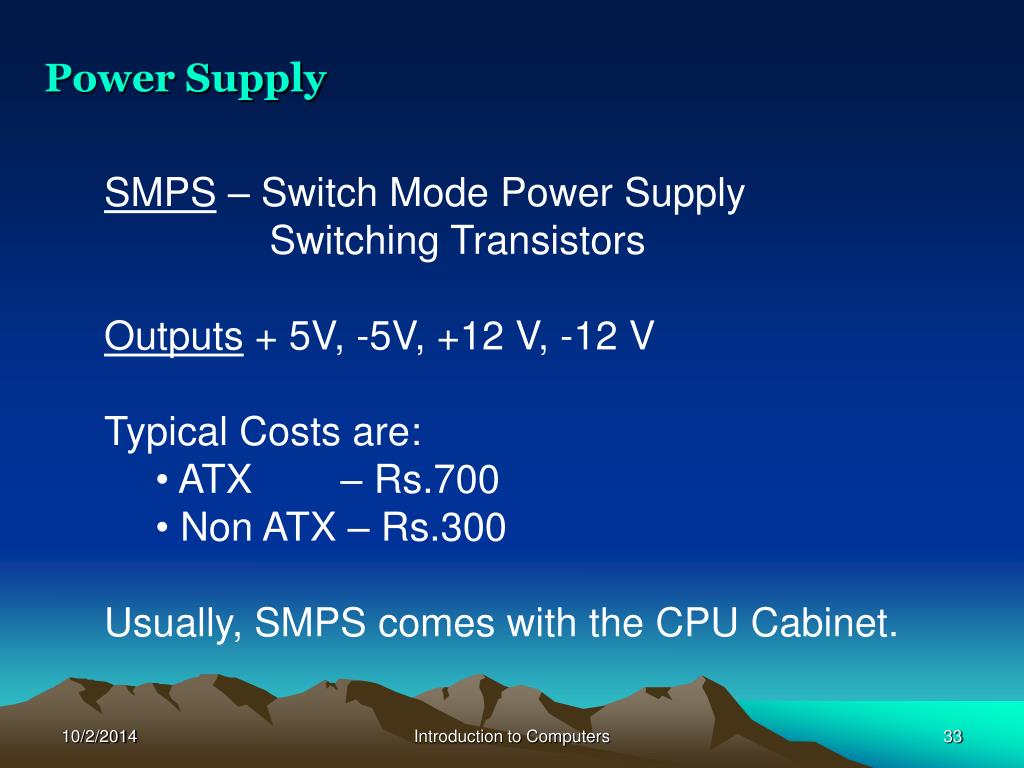 Power Supply

SMPS – Switch Mode Power Supply
Switching Transistors

Outputs + 5V, -5V, +12 V, -12 V

Typical Costs are:
• ATX – Rs.700
• Non ATX – Rs.300

Usually, SMPS comes with the CPU Cabinet.

10/2/2014
Introduction to Computers
33